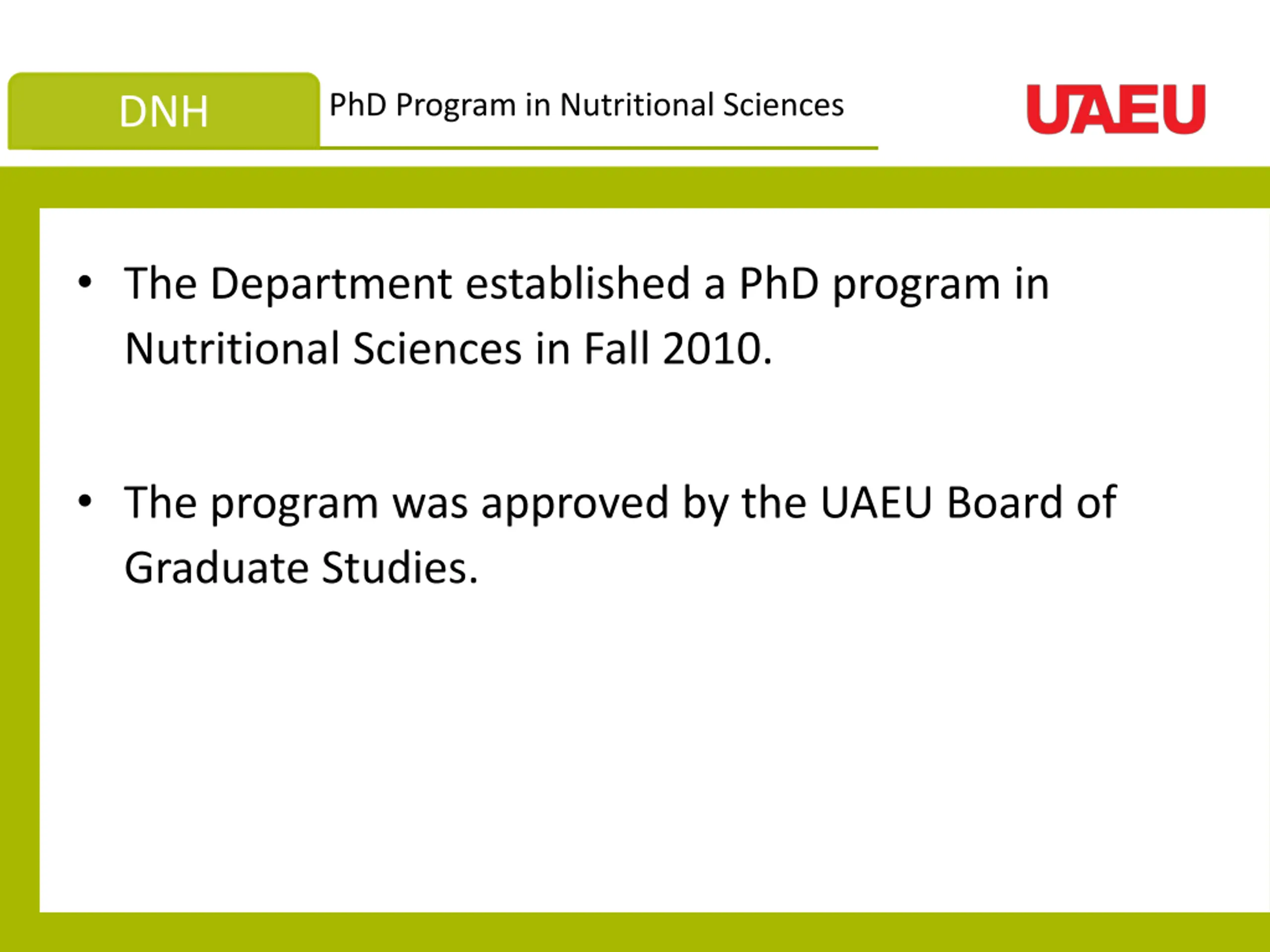 DNH

PhD Program in Nutritional Sciences

UAEU

• The Department established a PhD program in Nutritional Sciences in Fall 2010.

• The program was approved by the UAEU Board of Graduate Studies.